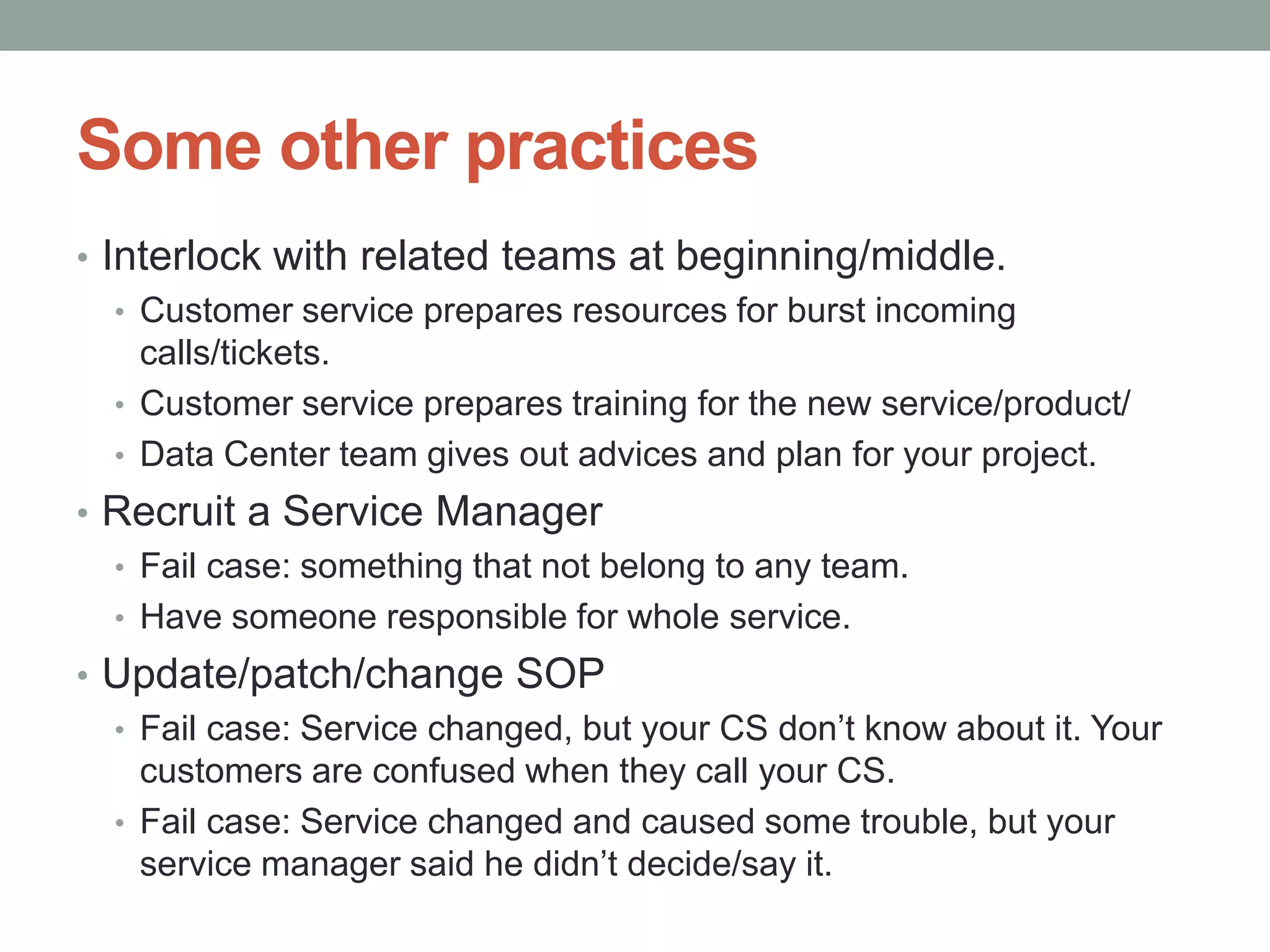 Some other practices

• Interlock with related teams at beginning/middle.
  • Customer service prepares resources for burst incoming calls/tickets.
  • Customer service prepares training for the new service/product/
  • Data Center team gives out advices and plan for your project.
• Recruit a Service Manager
  • Fail case: something that not belong to any team.
  • Have someone responsible for whole service.
• Update/patch/change SOP
  • Fail case: Service changed, but your CS don't know about it. Your customers are confused when they call your CS.
  • Fail case: Service changed and caused some trouble, but your service manager said he didn't decide/say it.